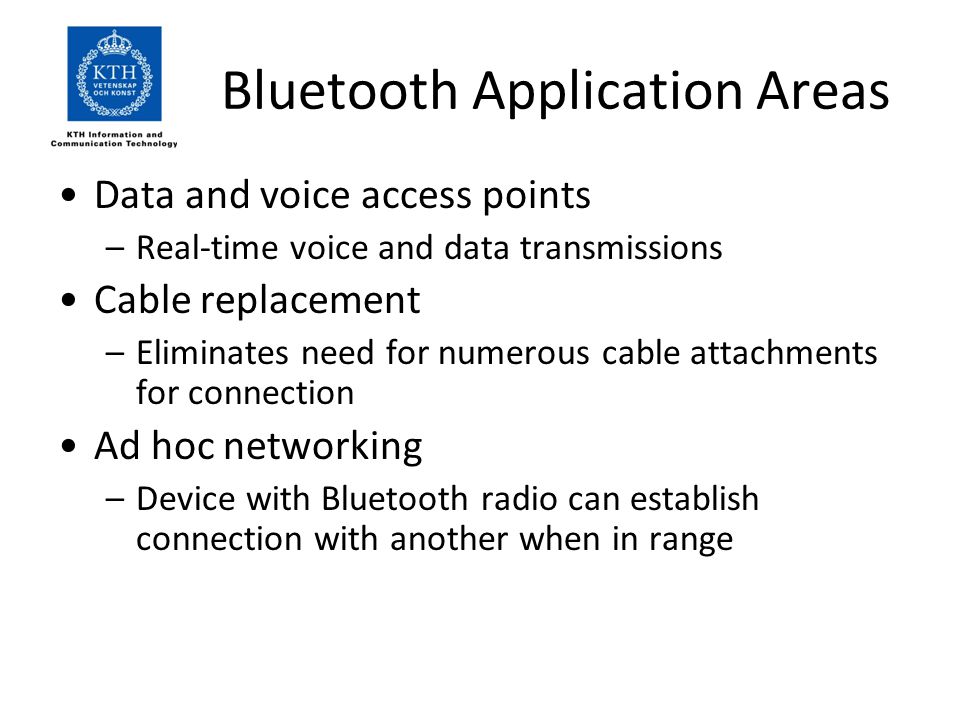 KTH
VETENSKAP OCH KONST
KTH Information and Communication Technology

Bluetooth Application Areas

• Data and voice access points
– Real-time voice and data transmissions
• Cable replacement
– Eliminates need for numerous cable attachments for connection
• Ad hoc networking
– Device with Bluetooth radio can establish connection with another when in range